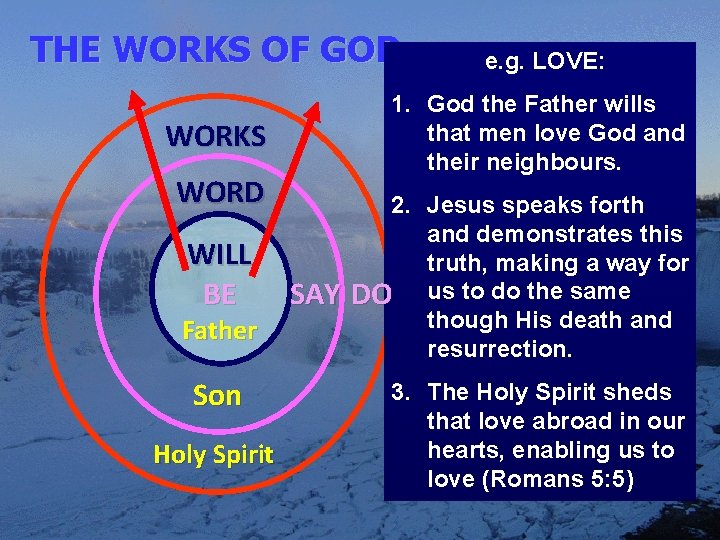 THE WORKS OF GOD

WORKS

WORD

WILL

BE

SAY

DO

Father

Son

Holy Spirit

e.g. LOVE:

1. God the Father wills that men love God and their neighbours.

2. Jesus speaks forth and demonstrates this truth, making a way for us to do the same though His death and resurrection.

3. The Holy Spirit sheds that love abroad in our hearts, enabling us to love (Romans 5:5)